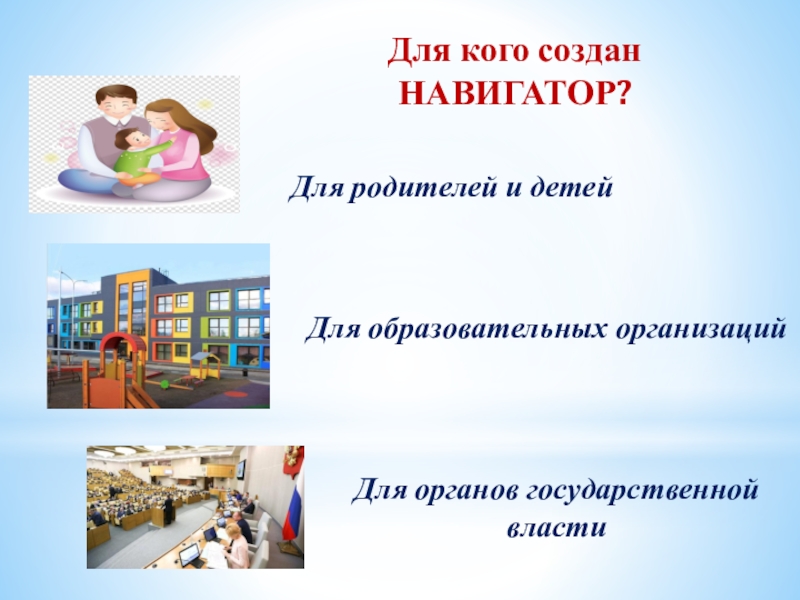 Для кого создан НАВИГАТОР?

Для родителей и детей

Для образовательных организаций

Для органов государственной власти